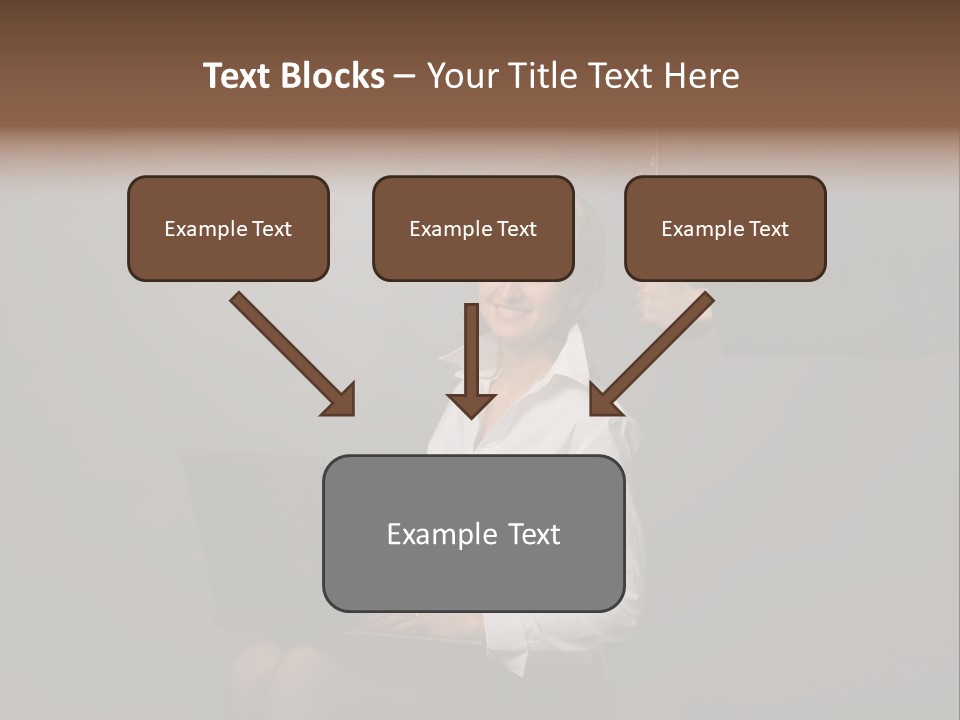 Text Blocks – Your Title Text Here

Example Text

Example Text

Example Text

Example Text